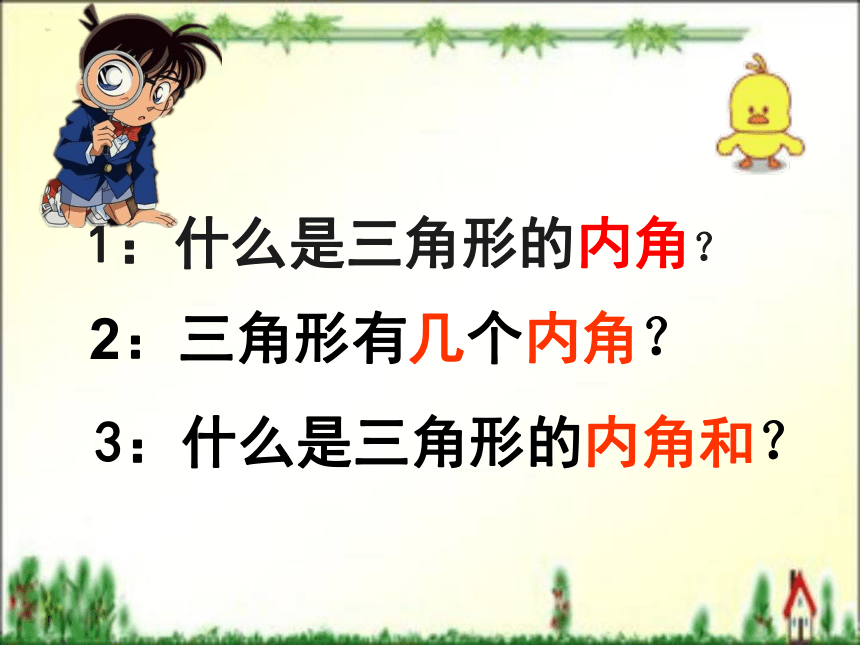 1：什么是三角形的内角？

2：三角形有几个内角？

3：什么是三角形的内角和？